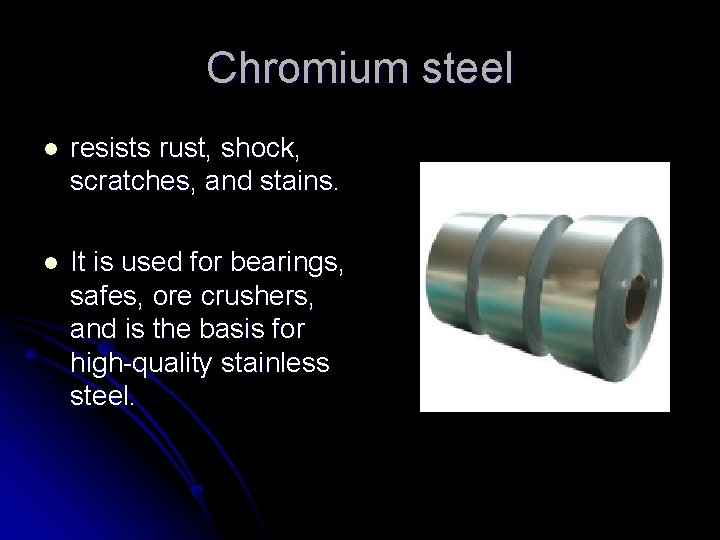 Chromium steel

- resists rust, shock, scratches, and stains.

- It is used for bearings, safes, ore crushers, and is the basis for high-quality stainless steel.